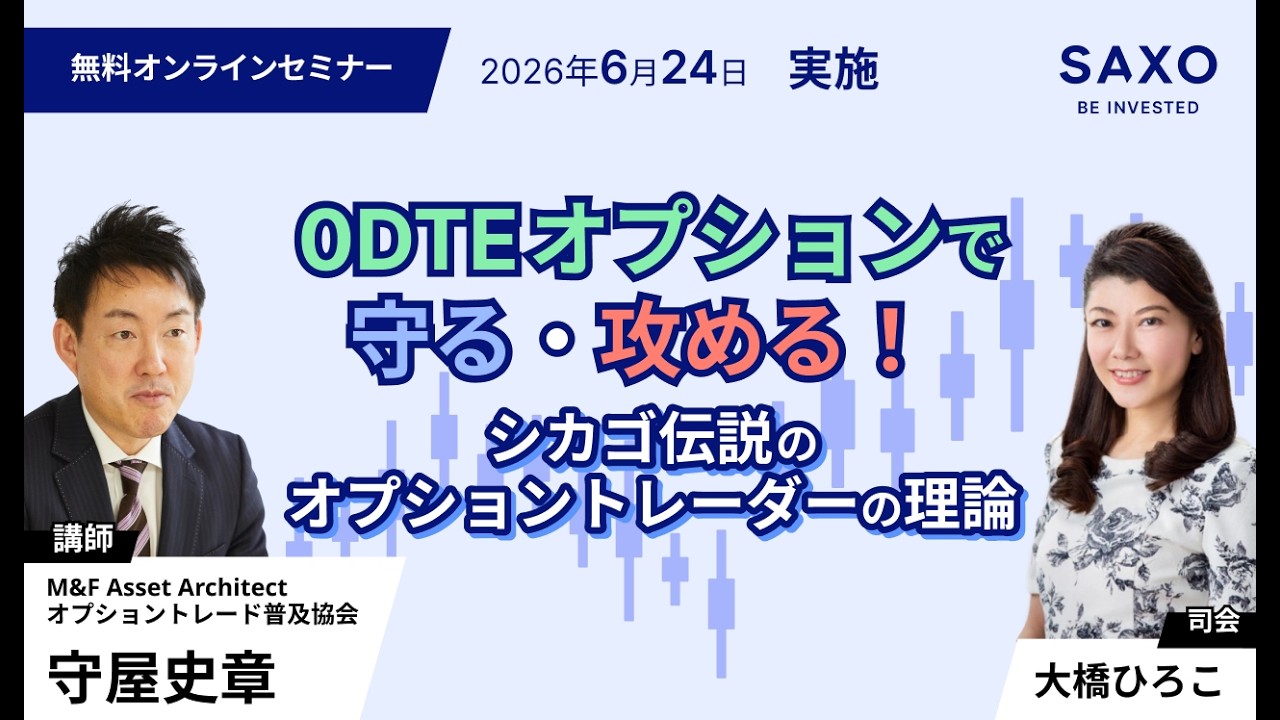 無料オンラインセミナー

2026年6月24日 実施

SAXO
BE INVESTED

0DTEオプションで
守る・攻める！

シカゴ伝説の
オプショントレーダーの理論

講師
M&F Asset Architect
オプショントレード普及協会
守屋史章

司会
大橋ひろこ